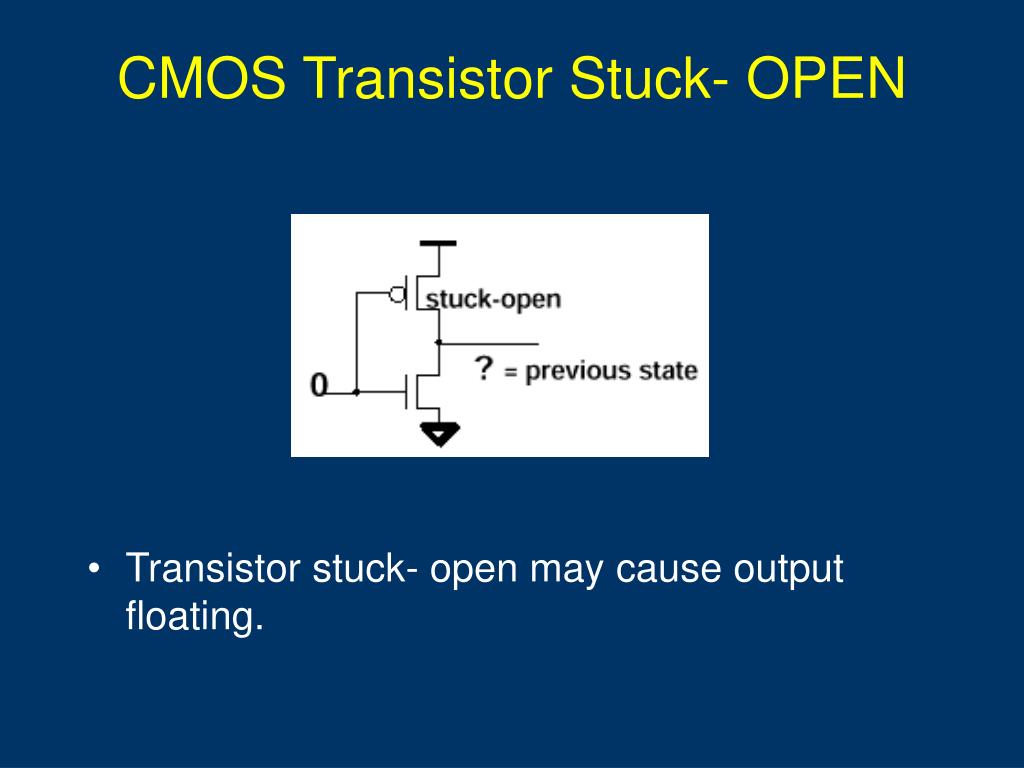 CMOS Transistor Stuck- OPEN

stuck-open

0

? = previous state

• Transistor stuck- open may cause output floating.